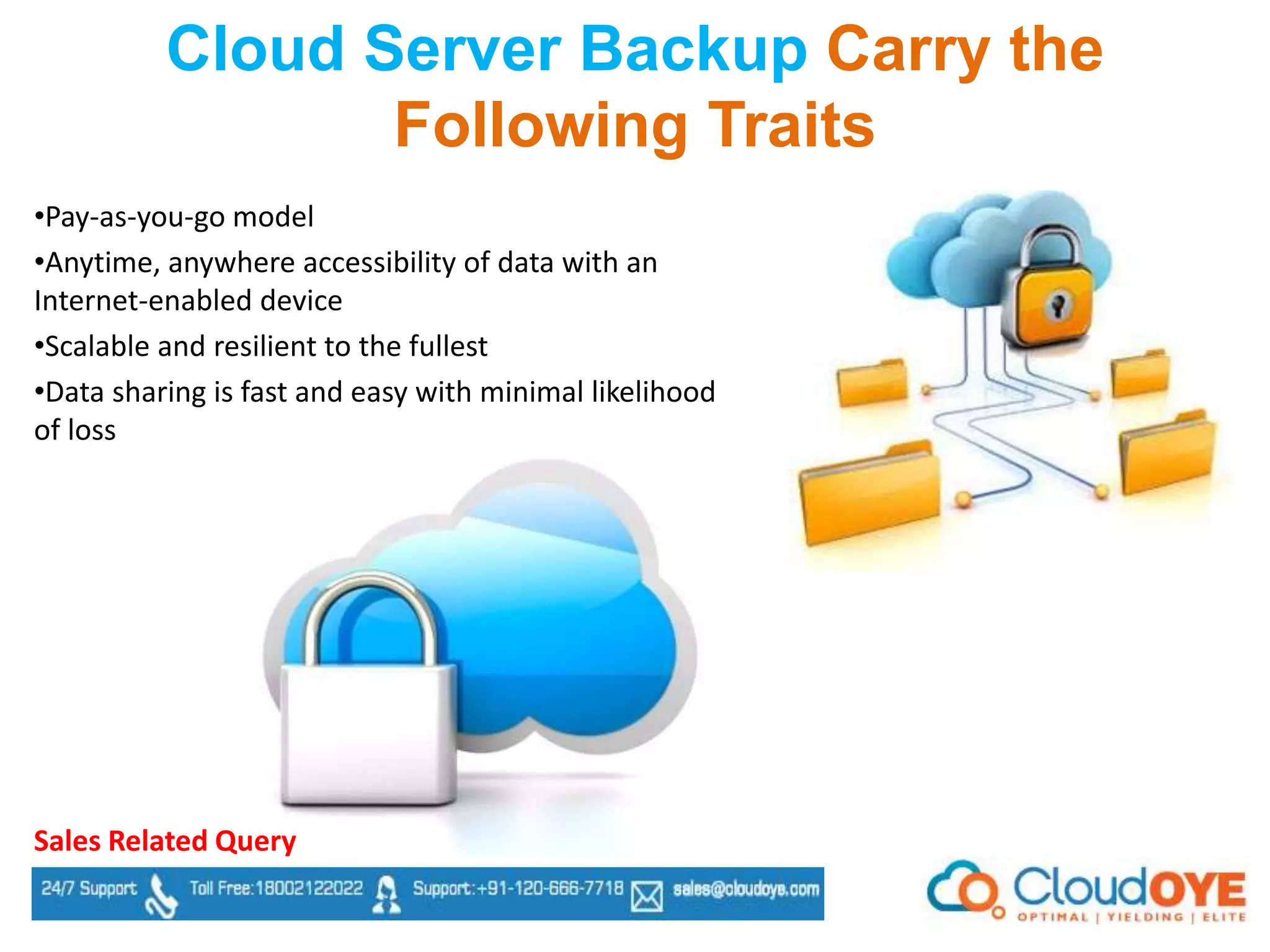 Cloud Server Backup Carry the Following Traits

•Pay-as-you-go model

•Anytime, anywhere accessibility of data with an Internet-enabled device

•Scalable and resilient to the fullest

•Data sharing is fast and easy with minimal likelihood of loss

Sales Related Query

24/7 Support Toll Free:18002122022 Support:+91-120-666-7718 sales@cloudoye.com

CloudOYE
OPTIMAL | YIELDING | ELITE